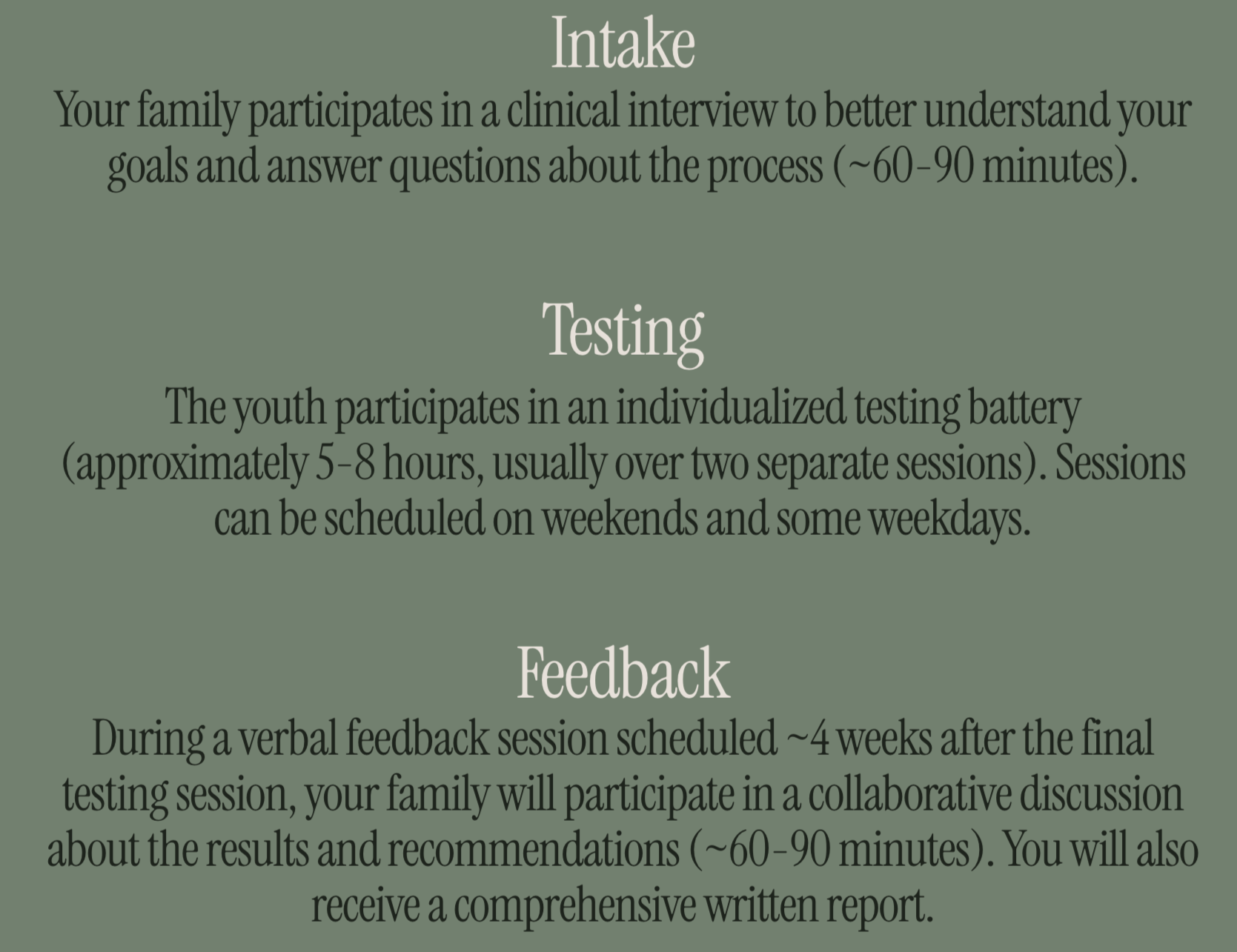 Intake

Your family participates in a clinical interview to better understand your goals and answer questions about the process (~60-90 minutes).

Testing

The youth participates in an individualized testing battery (approximately 5-8 hours, usually over two separate sessions). Sessions can be scheduled on weekends and some weekdays.

Feedback

During a verbal feedback session scheduled ~4 weeks after the final testing session, your family will participate in a collaborative discussion about the results and recommendations (~60-90 minutes). You will also receive a comprehensive written report.